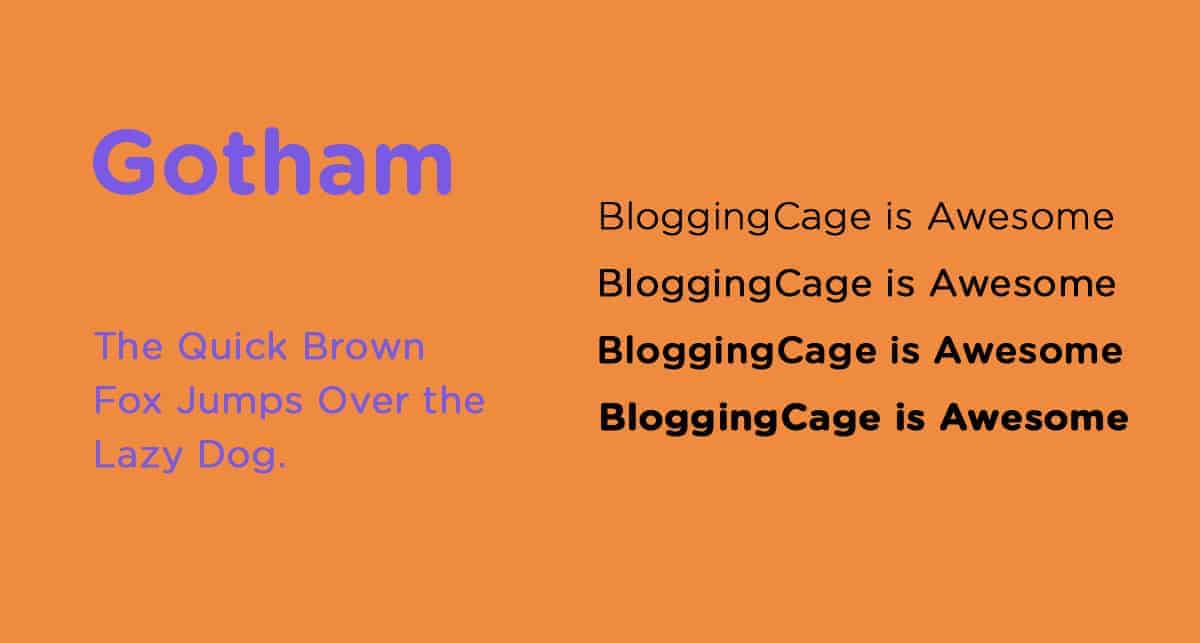 Gotham

The Quick Brown Fox Jumps Over the Lazy Dog.

BloggingCage is Awesome

BloggingCage is Awesome

BloggingCage is Awesome

BloggingCage is Awesome